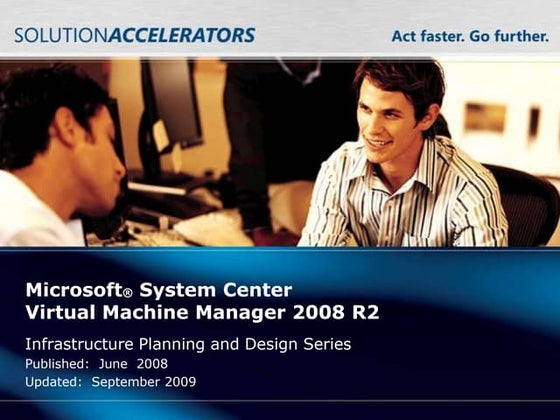 SOLUTIONACCELERATORS

Act faster. Go further.

Microsoft® System Center
Virtual Machine Manager 2008 R2

Infrastructure Planning and Design Series
Published: June 2008
Updated: September 2009